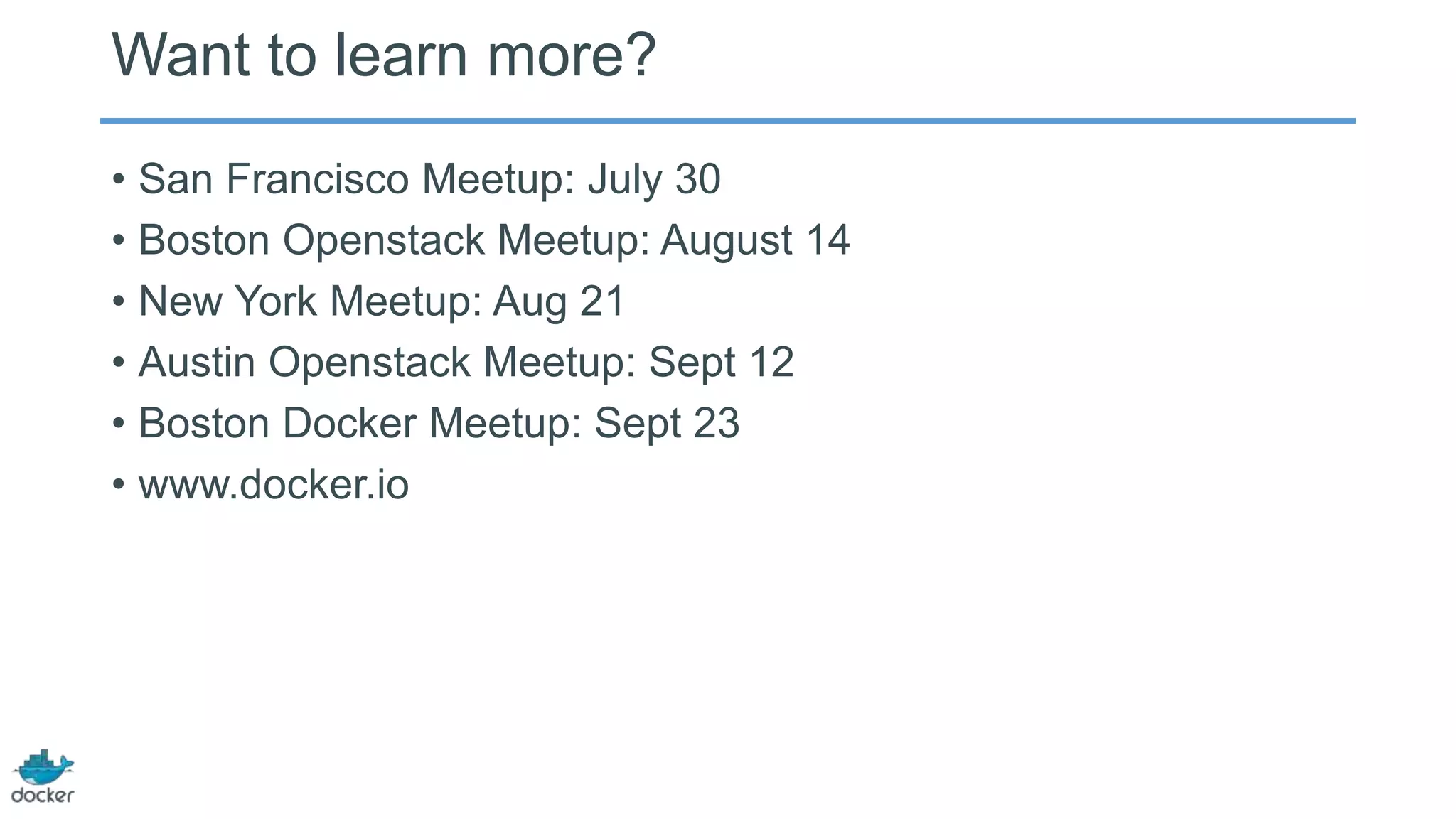 Want to learn more?

• San Francisco Meetup: July 30
• Boston Openstack Meetup: August 14
• New York Meetup: Aug 21
• Austin Openstack Meetup: Sept 12
• Boston Docker Meetup: Sept 23
• www.docker.io

docker